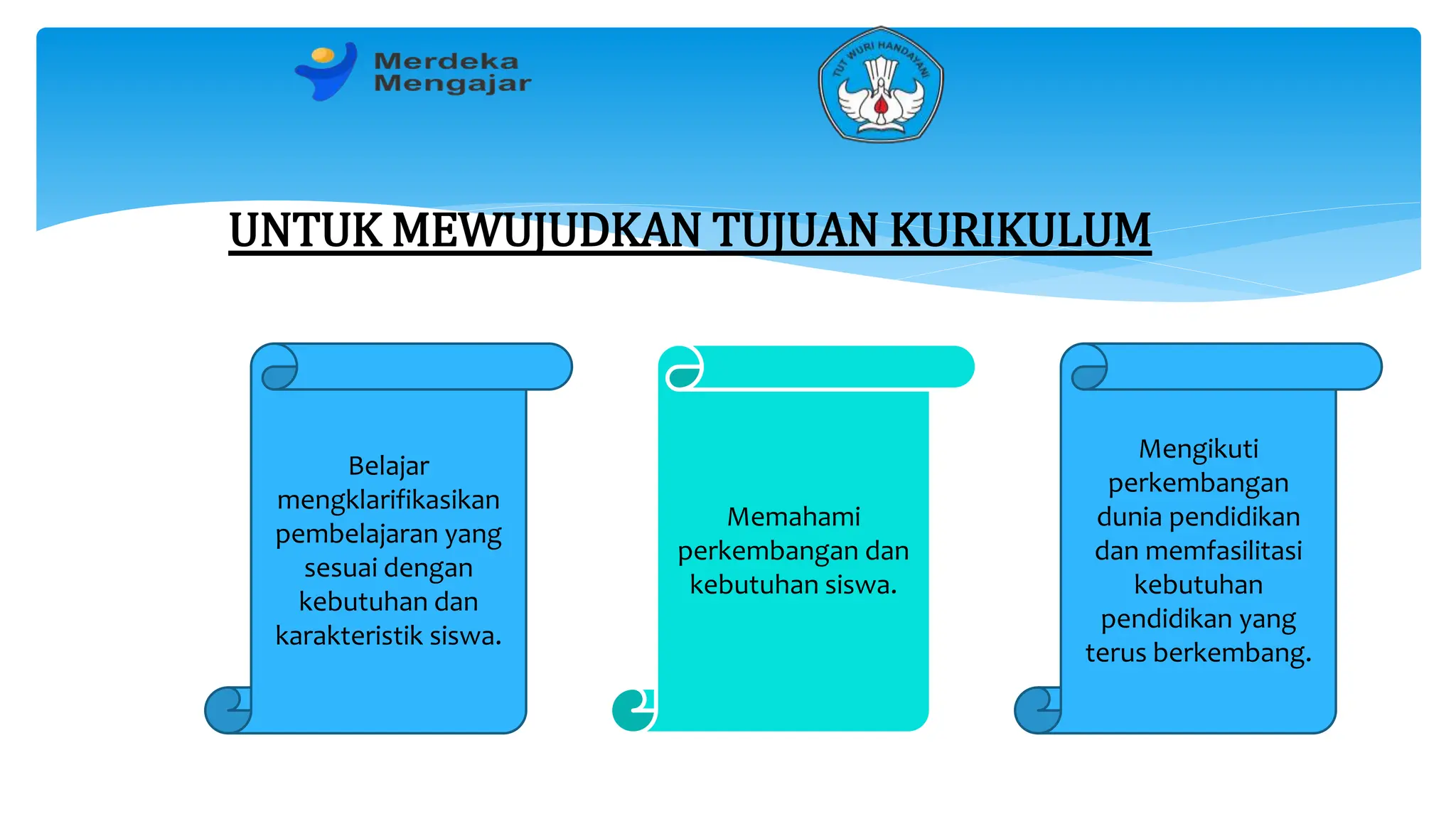 Merdeka Mengajar

TUT WURI HANDAYANI

UNTUK MEWUJUDKAN TUJUAN KURIKULUM

Belajar mengklarifikasikan pembelajaran yang sesuai dengan kebutuhan dan karakteristik siswa.

Memahami perkembangan dan kebutuhan siswa.

Mengikuti perkembangan dunia pendidikan dan memfasilitasi kebutuhan pendidikan yang terus berkembang.